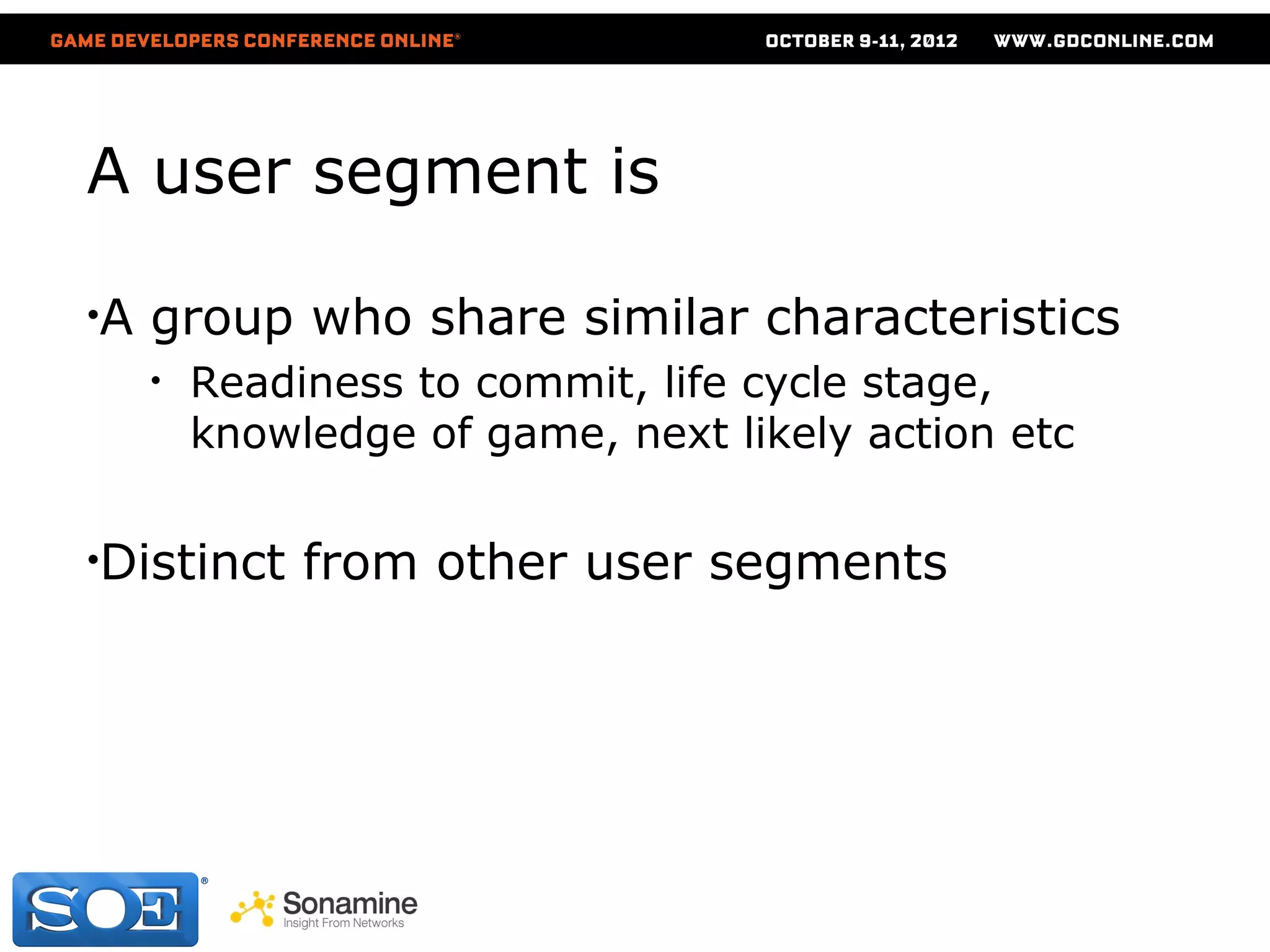 GAME DEVELOPERS CONFERENCE ONLINE®

OCTOBER 9-11, 2012 WWW.GDCONLINE.COM

A user segment is

•A group who share similar characteristics

• Readiness to commit, life cycle stage, knowledge of game, next likely action etc

•Distinct from other user segments

SOE®

Sonamine
Insight From Networks